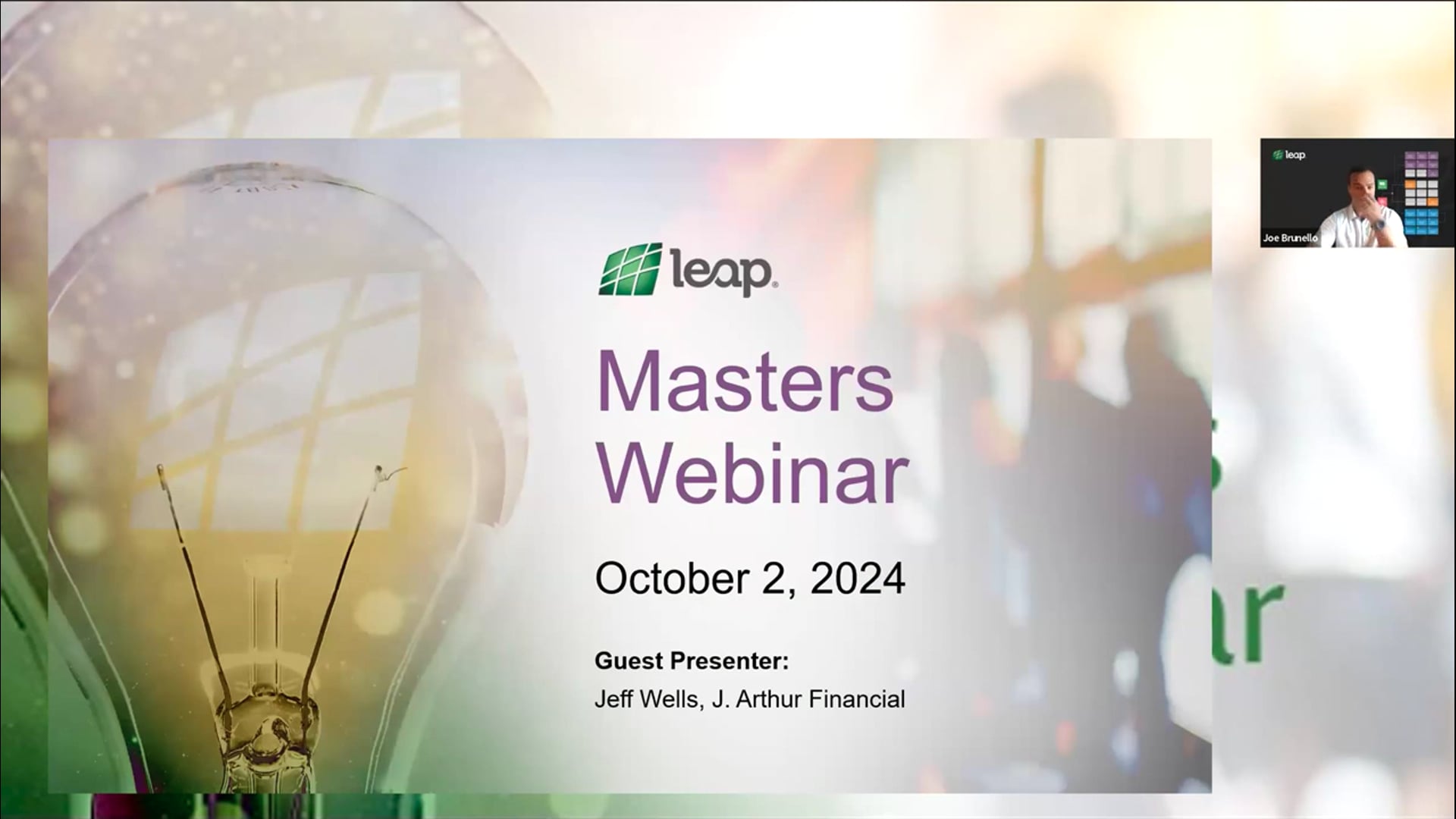 leap

Masters Webinar

October 2, 2024

Guest Presenter:
Jeff Wells, J. Arthur Financial

leap

Joe Brunello